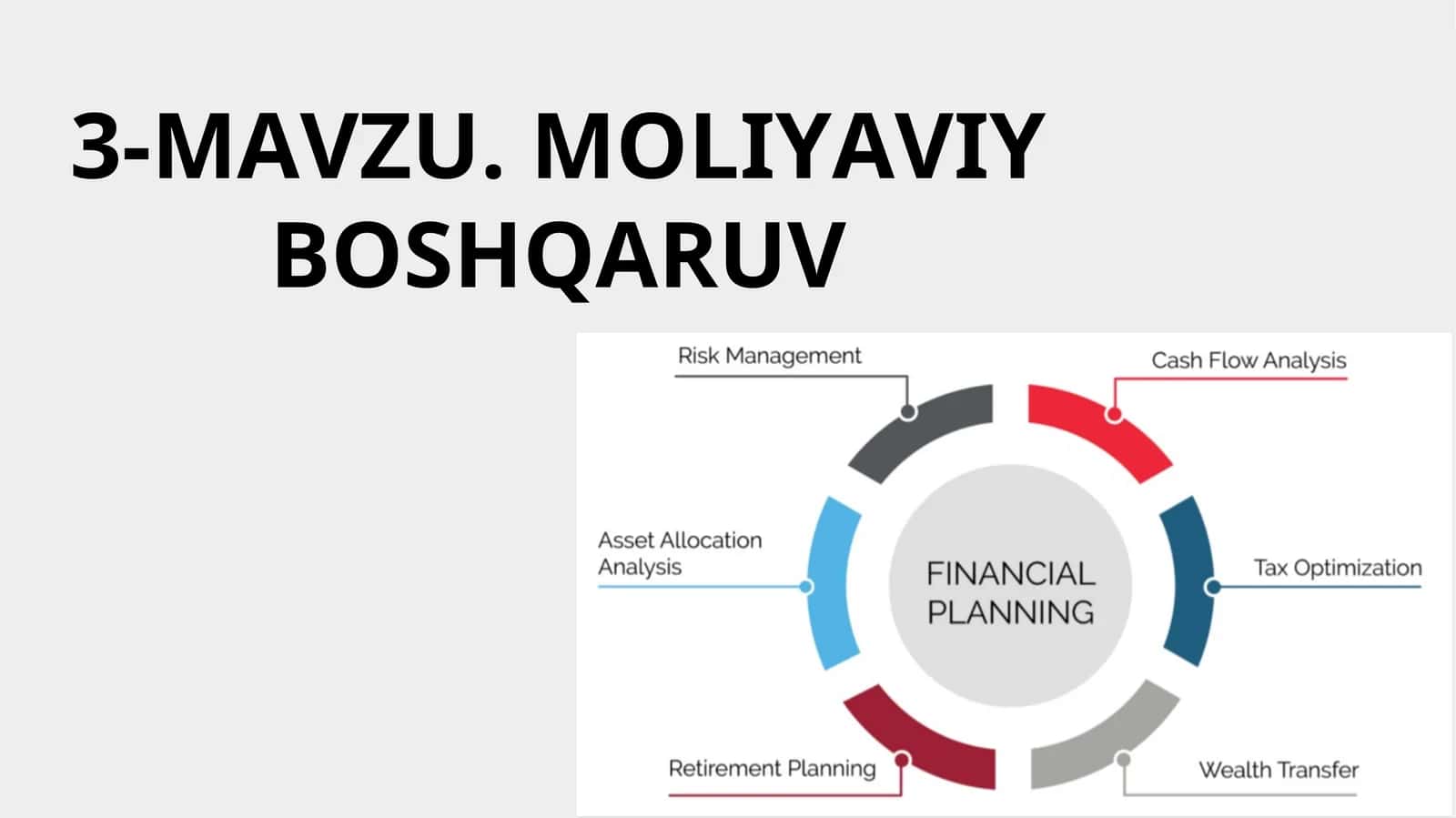 3-MAVZU. MOLIYAVIY BOSHQARUV

Risk Management

Cash Flow Analysis

Asset Allocation Analysis

FINANCIAL PLANNING

Tax Optimization

Retirement Planning

Wealth Transfer